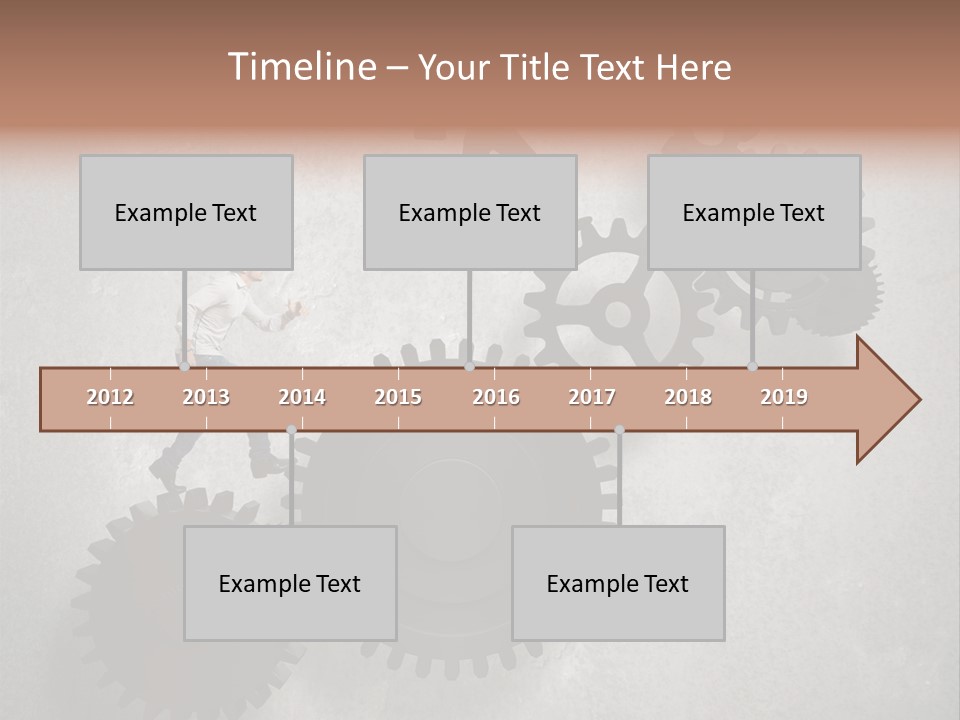 Timeline – Your Title Text Here

Example Text

Example Text

Example Text

2012 2013 2014 2015 2016 2017 2018 2019

Example Text

Example Text